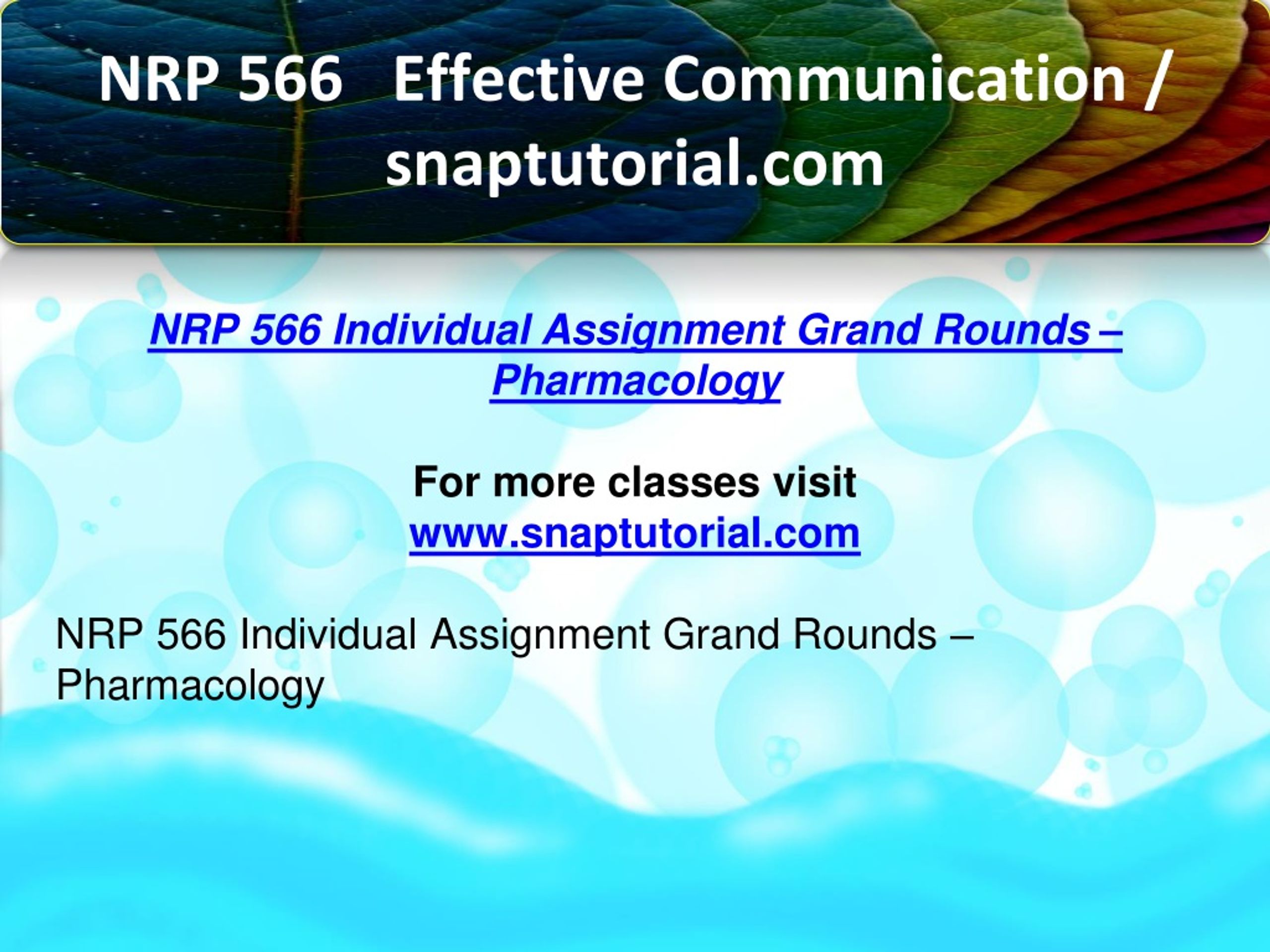 NRP 566 Effective Communication / snaptutorial.com

NRP 566 Individual Assignment Grand Rounds – Pharmacology

For more classes visit
www.snaptutorial.com

NRP 566 Individual Assignment Grand Rounds – Pharmacology